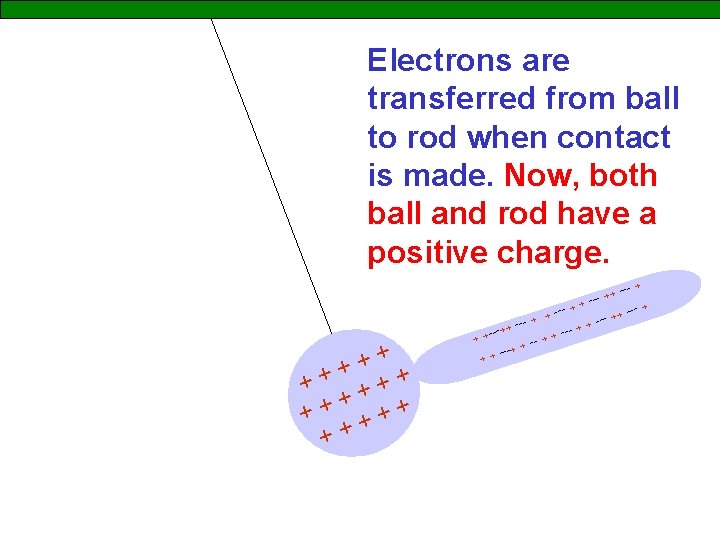 Electrons are transferred from ball to rod when contact is made. Now, both ball and rod have a positive charge.